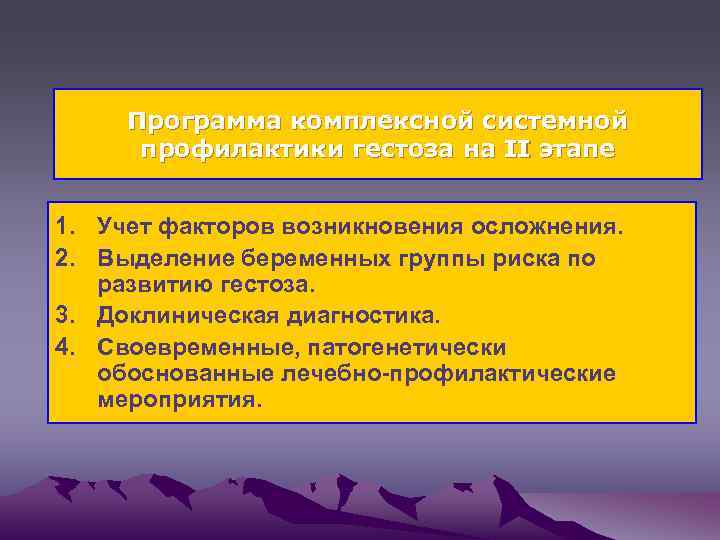 Программа комплексной системной профилактики гестоза на II этапе

1. Учет факторов возникновения осложнения.
2. Выделение беременных группы риска по развитию гестоза.
3. Доклиническая диагностика.
4. Своевременные, патогенетически обоснованные лечебно-профилактические мероприятия.